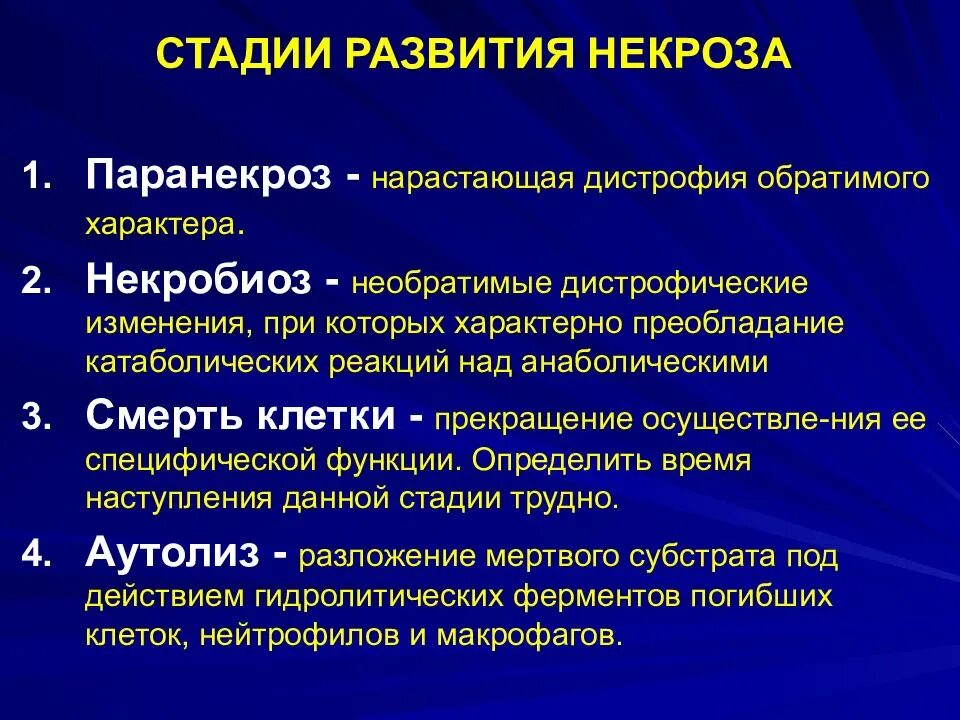 СТАДИИ РАЗВИТИЯ НЕКРОЗА

1. Паранекроз - нарастающая дистрофия обратимого характера.

2. Некробиоз - необратимые дистрофические изменения, при которых характерно преобладание катаболических реакций над анаболическими

3. Смерть клетки - прекращение осуществле-ния ее специфической функции. Определить время наступления данной стадии трудно.

4. Аутолиз - разложение мертвого субстрата под действием гидролитических ферментов погибших клеток, нейтрофилов и макрофагов.